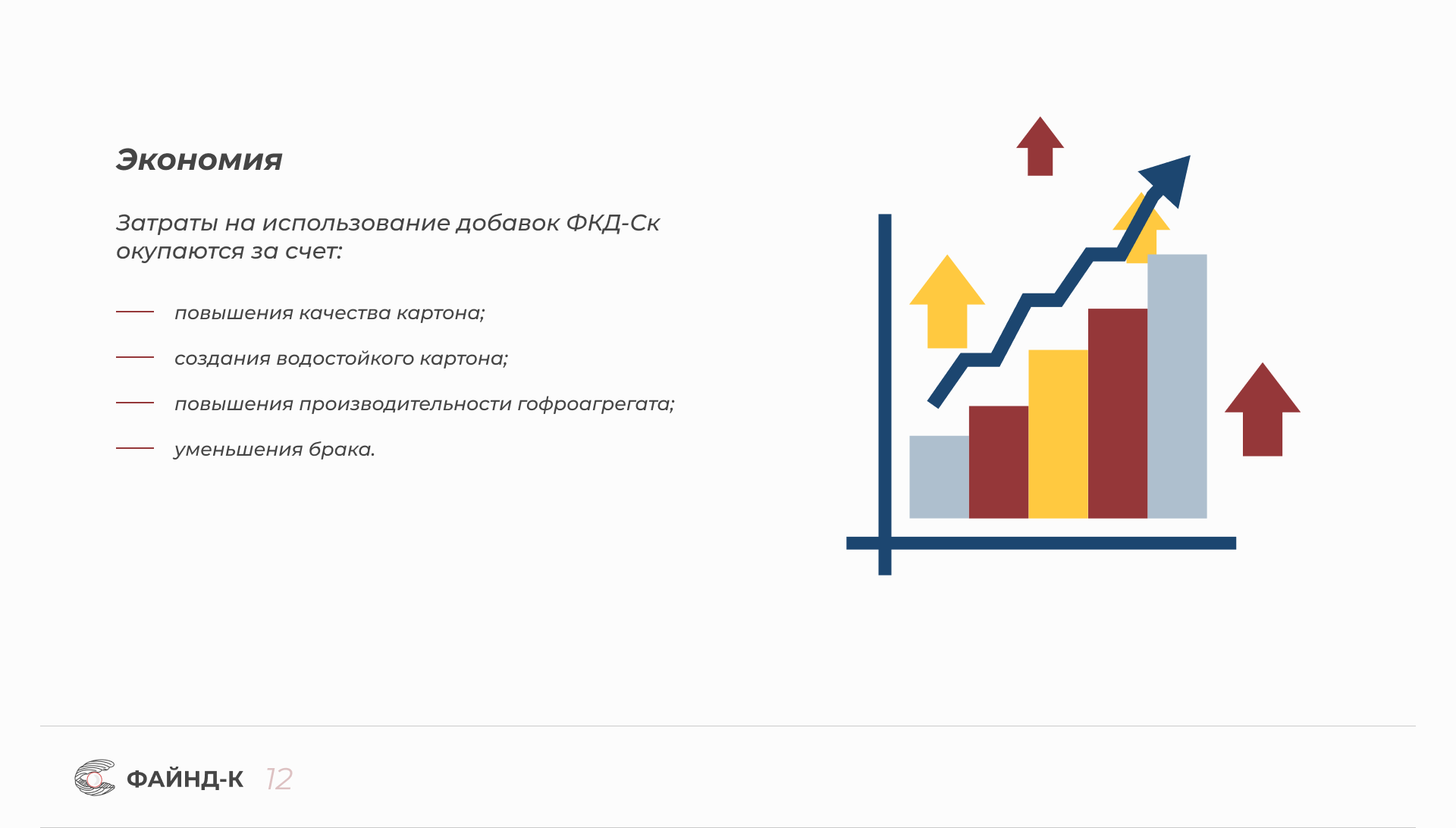 Экономия

Затраты на использование добавок ФКД-Ск окупаются за счет:

— повышения качества картона;

— создания водостойкого картона;

— повышения производительности гофроагрегата;

— уменьшения брака.

ФАЙНД-К 12